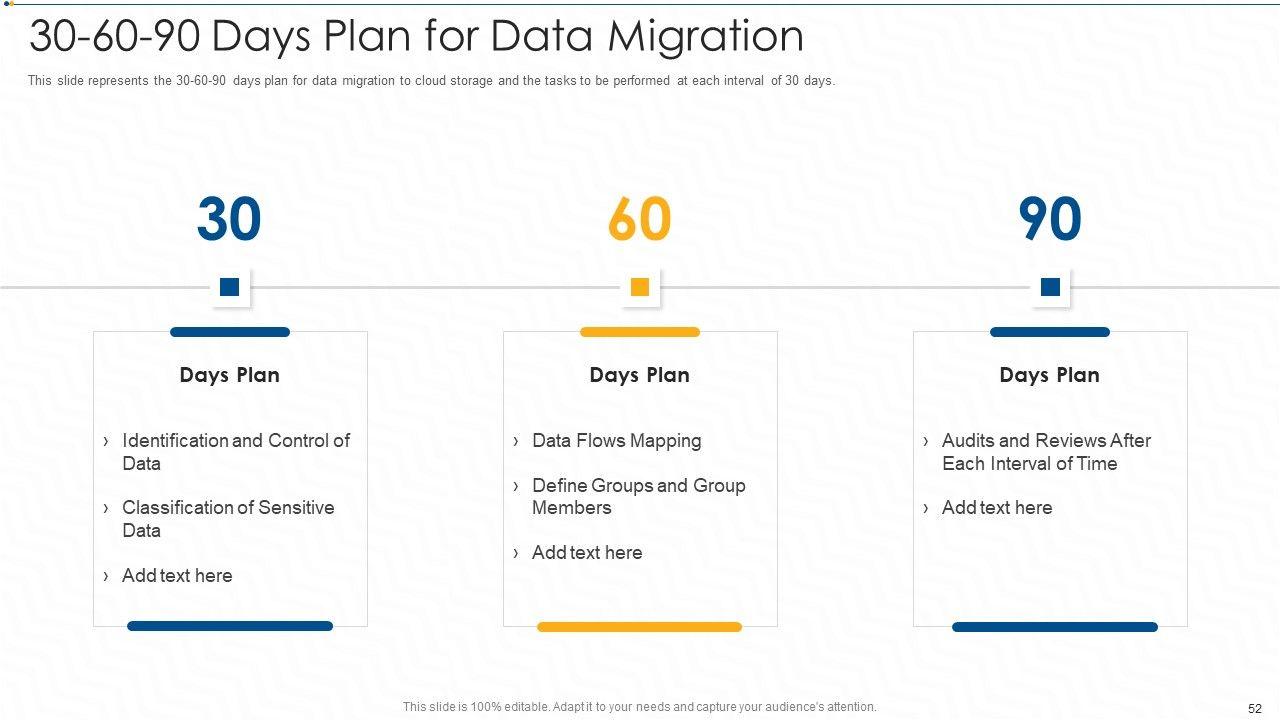 30-60-90 Days Plan for Data Migration

This slide represents the 30-60-90 days plan for data migration to cloud storage and the tasks to be performed at each interval of 30 days.

30

Days Plan

› Identification and Control of Data

› Classification of Sensitive Data

› Add text here

60

Days Plan

› Data Flows Mapping

› Define Groups and Group Members

› Add text here

90

Days Plan

› Audits and Reviews After Each Interval of Time

› Add text here

This slide is 100% editable. Adapt it to your needs and capture your audience's attention.

52